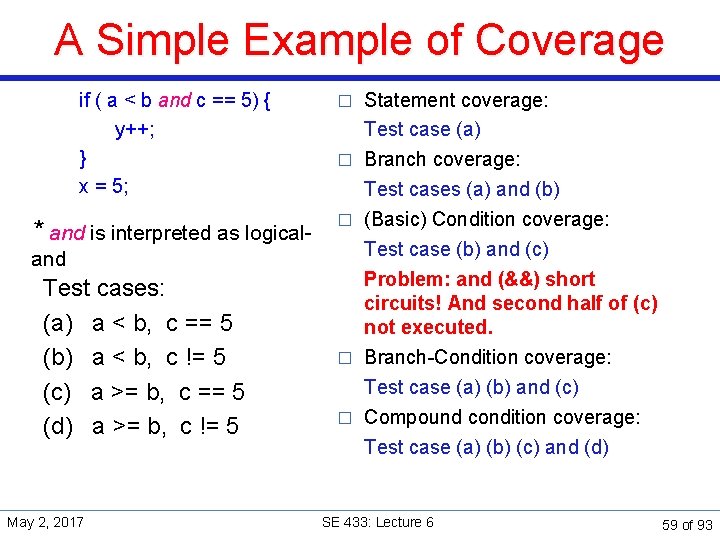 A Simple Example of Coverage

if ( a < b and c == 5) {
y++;
}
x = 5;

* and is interpreted as logical-and

Test cases:
(a) a < b, c == 5
(b) a < b, c != 5
(c) a >= b, c == 5
(d) a >= b, c != 5

□ Statement coverage:
Test case (a)
□ Branch coverage:
Test cases (a) and (b)
□ (Basic) Condition coverage:
Test case (b) and (c)
Problem: and (&&) short circuits! And second half of (c) not executed.
□ Branch-Condition coverage:
Test case (a) (b) and (c)
□ Compound condition coverage:
Test case (a) (b) (c) and (d)

May 2, 2017
SE 433: Lecture 6
59 of 93